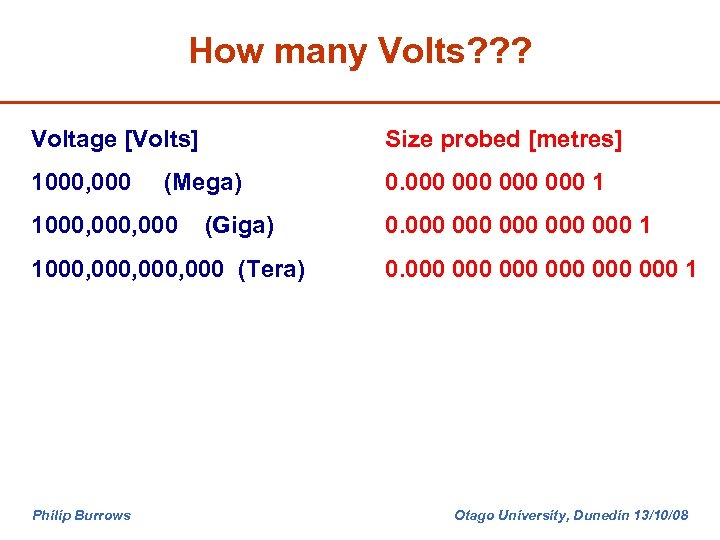 How many Volts???

| Voltage [Volts] | Size probed [metres] |
|---|---|
| 1000,000 (Mega) | 0.000 000 000 000 1 |
| 1000,000,000 (Giga) | 0.000 000 000 000 000 1 |
| 1000,000,000,000 (Tera) | 0.000 000 000 000 000 000 1 |

Philip Burrows

Otago University, Dunedin 13/10/08